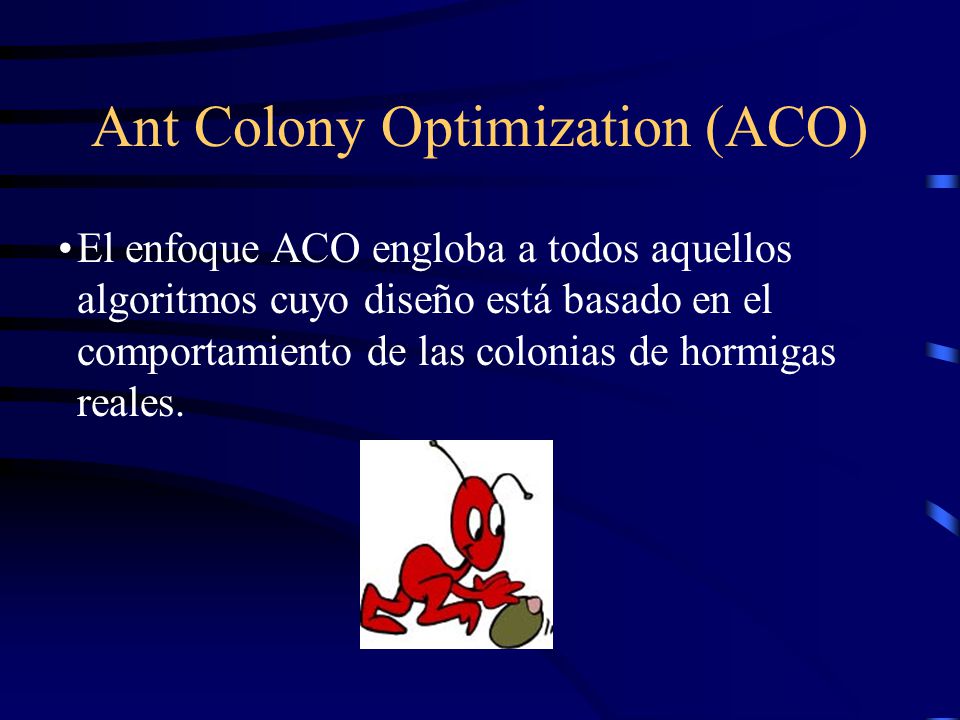 Ant Colony Optimization (ACO)

• El enfoque ACO engloba a todos aquellos algoritmos cuyo diseño está basado en el comportamiento de las colonias de hormigas reales.